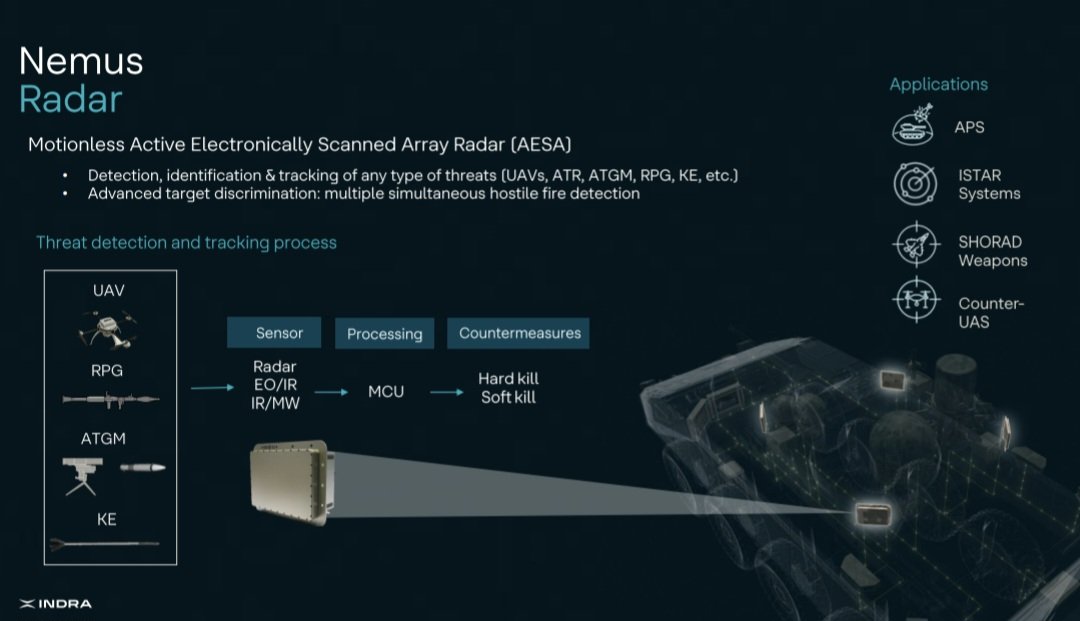 Nemus
Radar

Motionless Active Electronically Scanned Array Radar (AESA)

• Detection, identification & tracking of any type of threats (UAVs, ATR, ATGM, RPG, KE, etc.)
• Advanced target discrimination: multiple simultaneous hostile fire detection

Threat detection and tracking process

UAV
RPG
ATGM
KE

Sensor
Radar
EO/IR
IR/MW

Processing
MCU

Countermeasures
Hard kill
Soft kill

Applications
APS
ISTAR Systems
SHORAD Weapons
Counter-UAS

INDRA